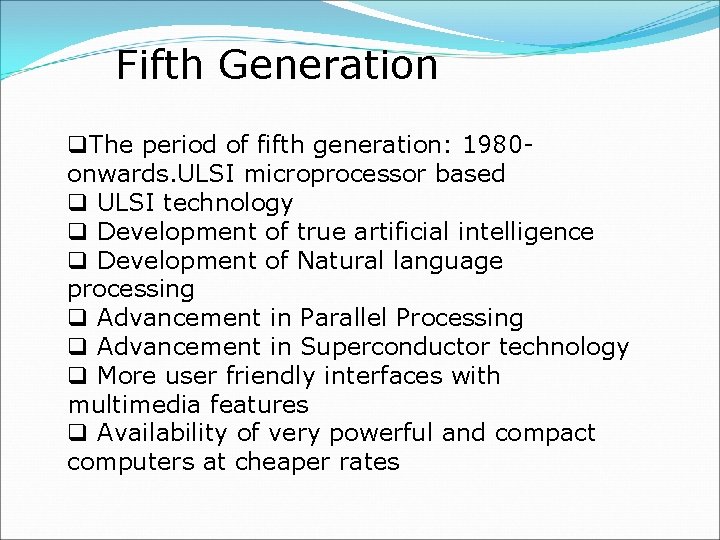 Fifth Generation

❑The period of fifth generation: 1980-onwards.ULSI microprocessor based
❑ ULSI technology
❑ Development of true artificial intelligence
❑ Development of Natural language processing
❑ Advancement in Parallel Processing
❑ Advancement in Superconductor technology
❑ More user friendly interfaces with multimedia features
❑ Availability of very powerful and compact computers at cheaper rates